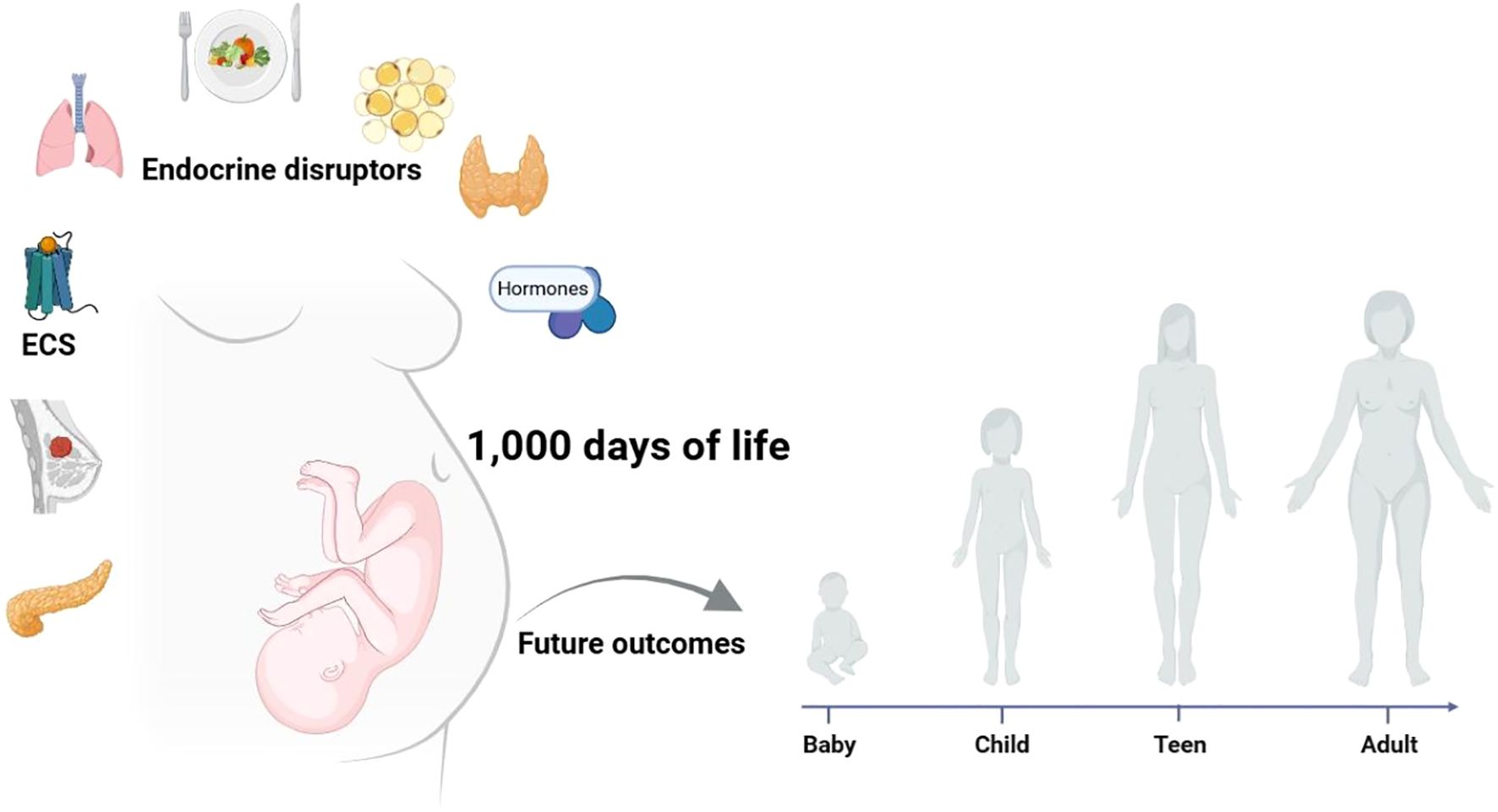 Endocrine disruptors

ECS

Hormones

1,000 days of life

Future outcomes

Baby

Child

Teen

Adult